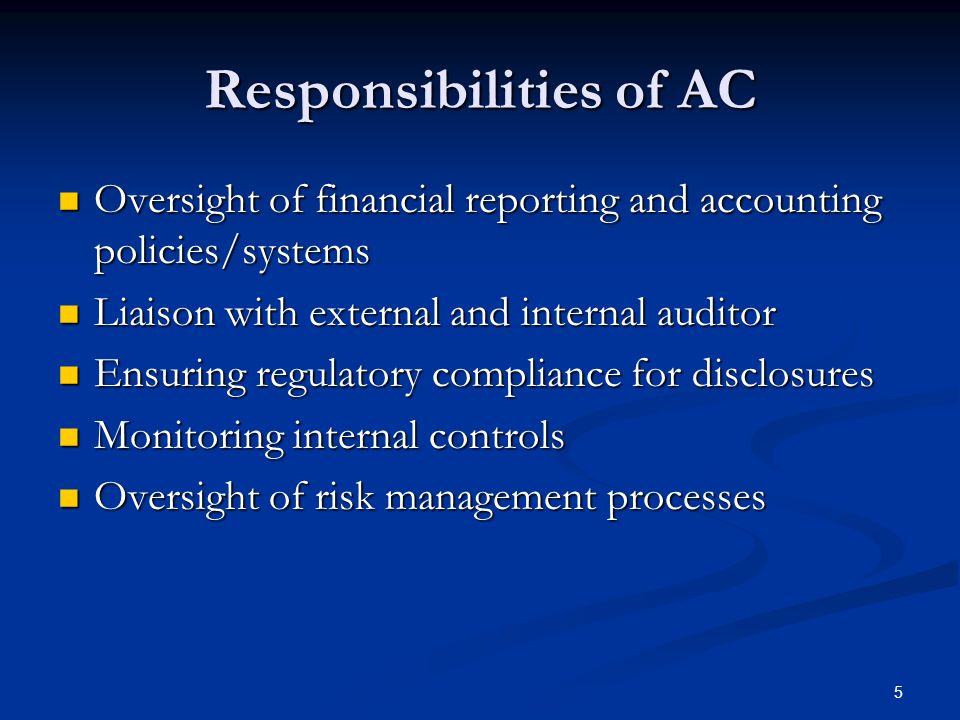 Responsibilities of AC

- Oversight of financial reporting and accounting policies/systems
- Liaison with external and internal auditor
- Ensuring regulatory compliance for disclosures
- Monitoring internal controls
- Oversight of risk management processes

5